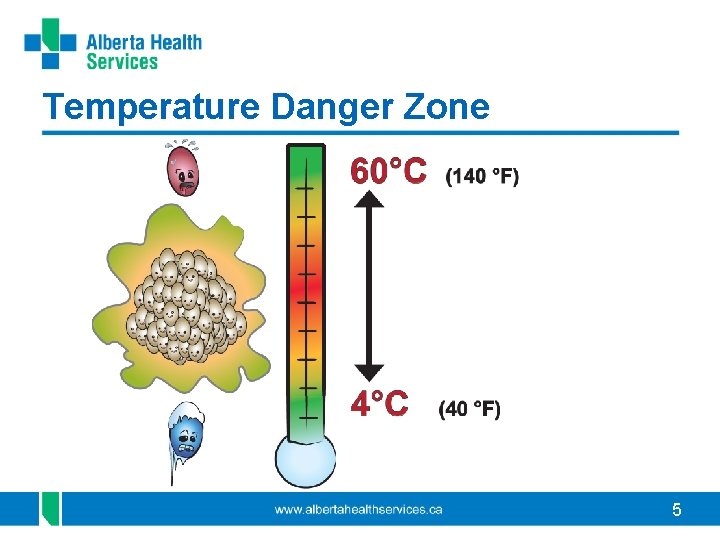 Alberta Health Services

Temperature Danger Zone

60°C (140 °F)

4°C (40 °F)

www.albertahealthservices.ca

5